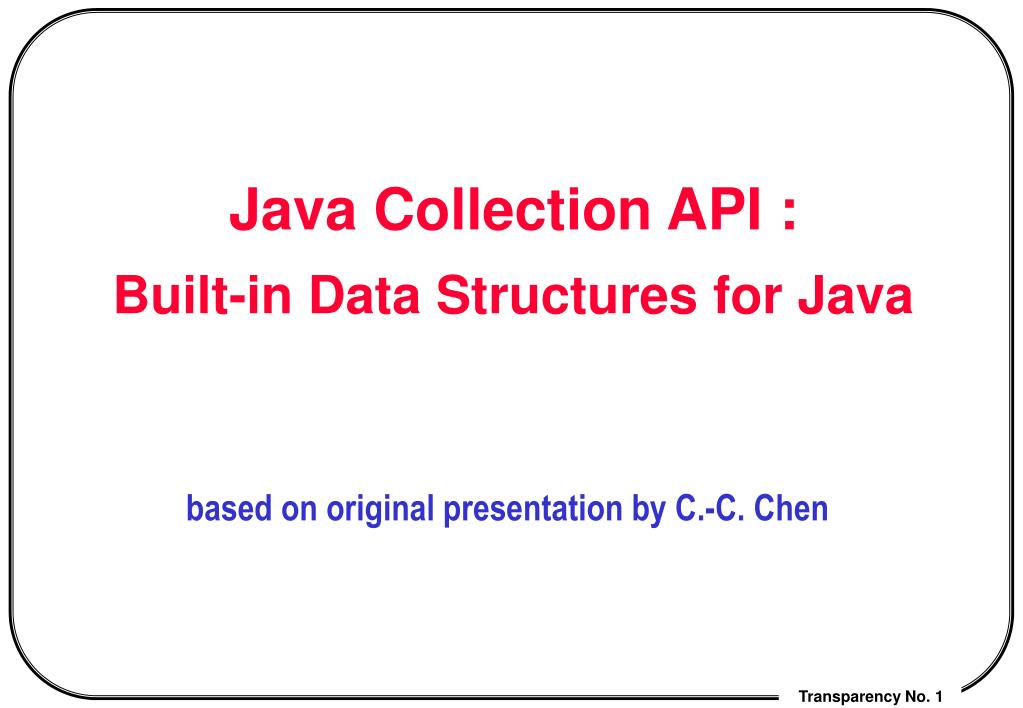 Java Collection API :
Built-in Data Structures for Java

based on original presentation by C.-C. Chen

Transparency No. 1